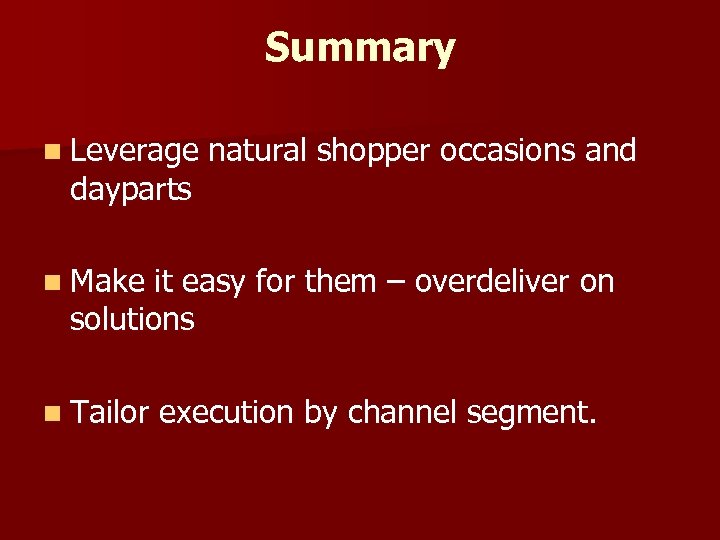 Summary

Leverage natural shopper occasions and dayparts

Make it easy for them – overdeliver on solutions

Tailor execution by channel segment.